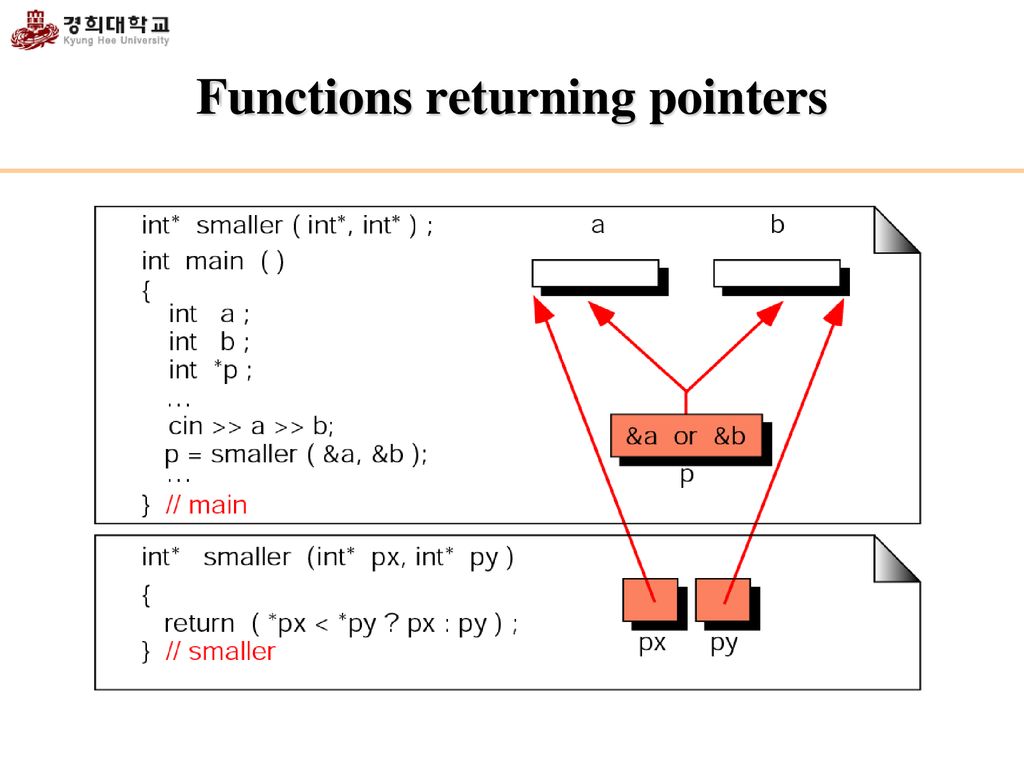 경희대학교
Kyung Hee University

Functions returning pointers

int* smaller ( int*, int* ) ;
int main ( )
{
int a ;
int b ;
int *p ;
...
cin >> a >> b;
p = smaller ( &a, &b );
...
} // main

a
b
&a or &b
p

int* smaller (int* px, int* py )
{
return ( *px < *py ? px : py ) ;
} // smaller

px
py